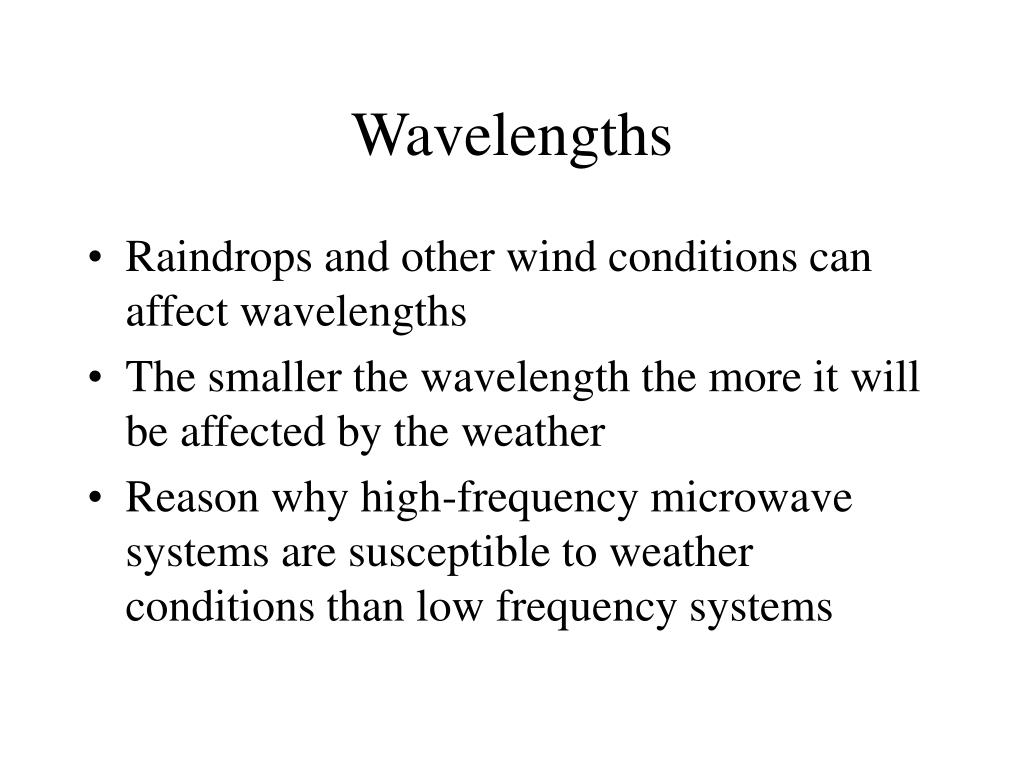 Wavelengths

• Raindrops and other wind conditions can affect wavelengths
• The smaller the wavelength the more it will be affected by the weather
• Reason why high-frequency microwave systems are susceptible to weather conditions than low frequency systems